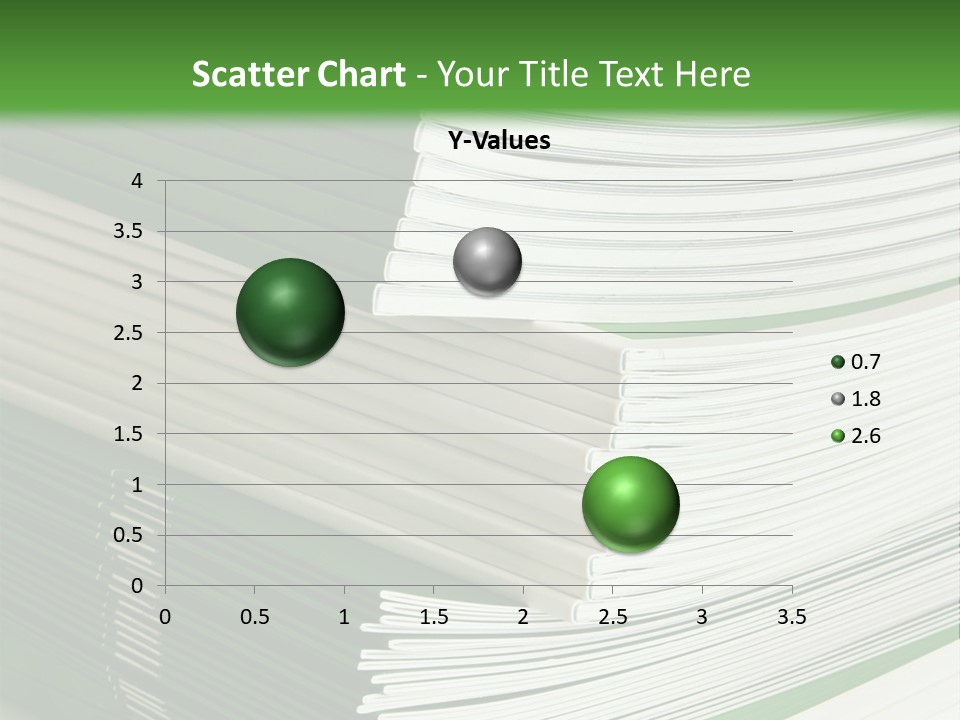 Scatter Chart - Your Title Text Here

Y-Values

4
3.5
3
2.5
2
1.5
1
0.5
0

0 0.5 1 1.5 2 2.5 3 3.5

0.7
1.8
2.6